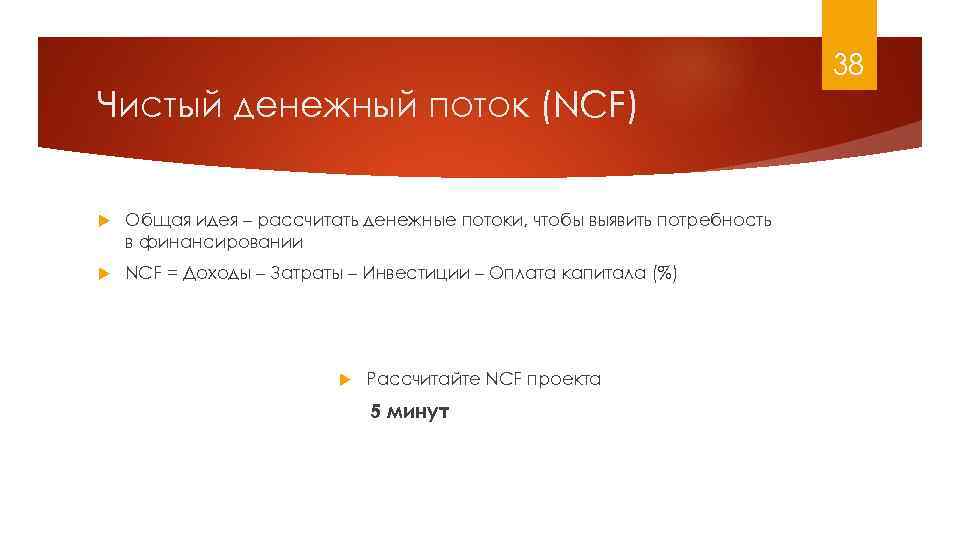 38

Чистый денежный поток (NCF)

Общая идея – рассчитать денежные потоки, чтобы выявить потребность в финансировании

NCF = Доходы – Затраты – Инвестиции – Оплата капитала (%)

Рассчитайте NCF проекта

5 минут